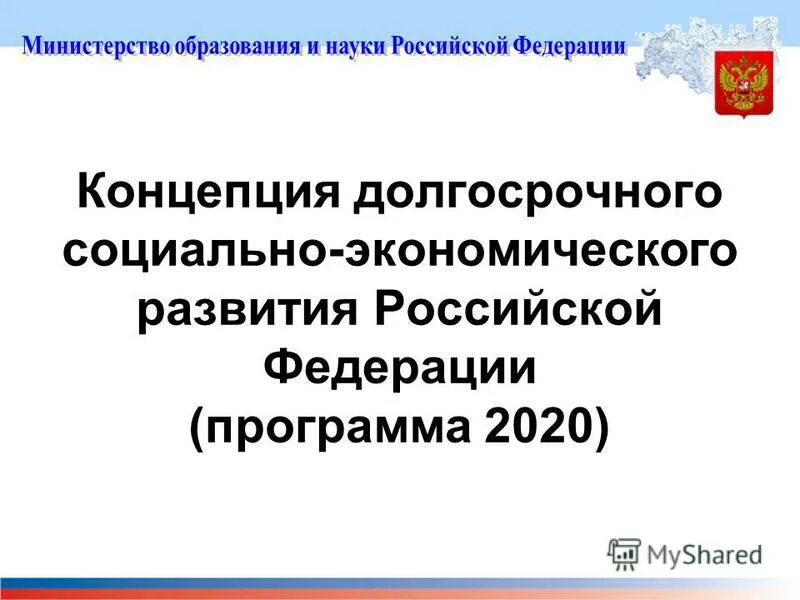 Министерство образования и науки Российской Федерации

Концепция долгосрочного социально-экономического развития Российской Федерации (программа 2020)

MyShared